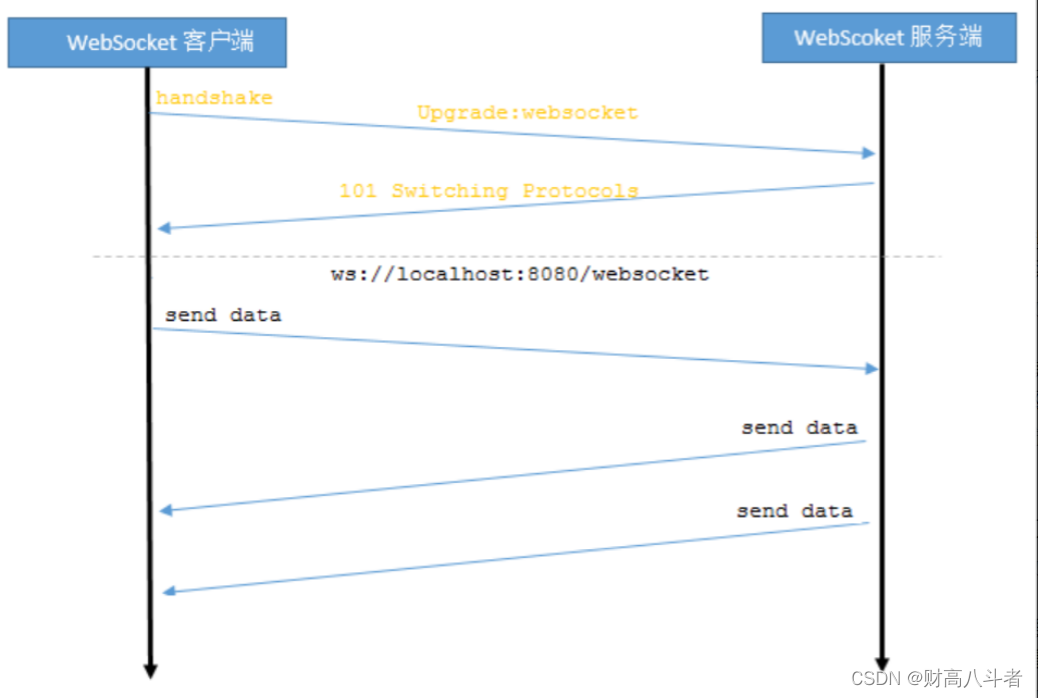 WebSocket 客户端

WebScoket 服务端

handshake

Upgrade:websocket

101 Switching Protocols

ws://localhost:8080/websocket

send data

send data

send data

CSDN @财高八斗者